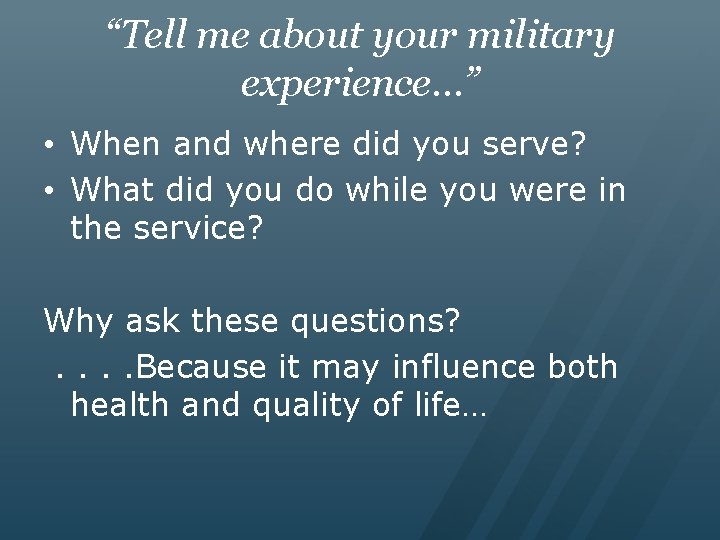 “Tell me about your military experience…”

• When and where did you serve?
• What did you do while you were in the service?

Why ask these questions?
. . . .Because it may influence both health and quality of life…